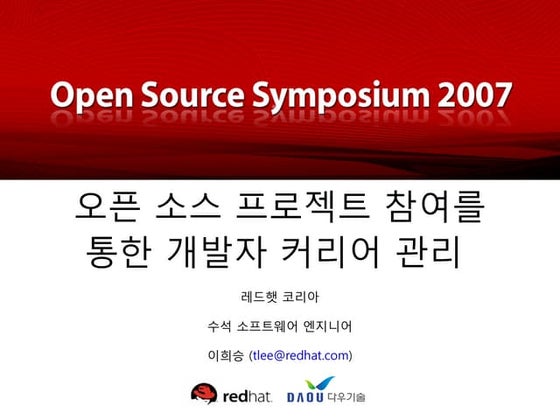 Open Source Symposium 2007

오픈 소스 프로젝트 참여를 통한 개발자 커리어 관리

레드햇 코리아

수석 소프트웨어 엔지니어

이희승 (tlee@redhat.com)

redhat.

DAOU 다우기술